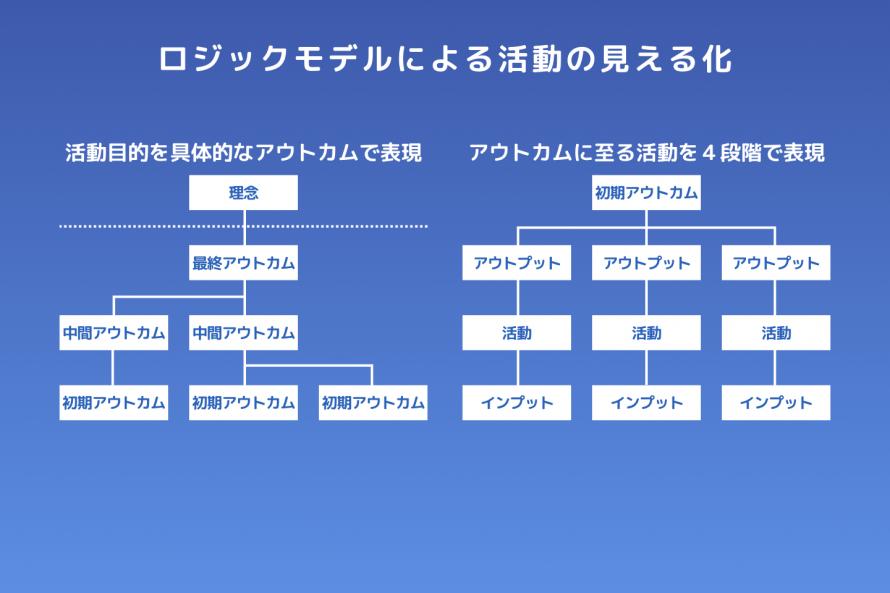 ロジックモデルによる活動の見える化

活動目的を具体的なアウトカムで表現

理念

最終アウトカム

中間アウトカム

中間アウトカム

初期アウトカム

初期アウトカム

初期アウトカム

アウトカムに至る活動を４段階で表現

初期アウトカム

アウトプット

アウトプット

アウトプット

活動

活動

活動

インプット

インプット

インプット